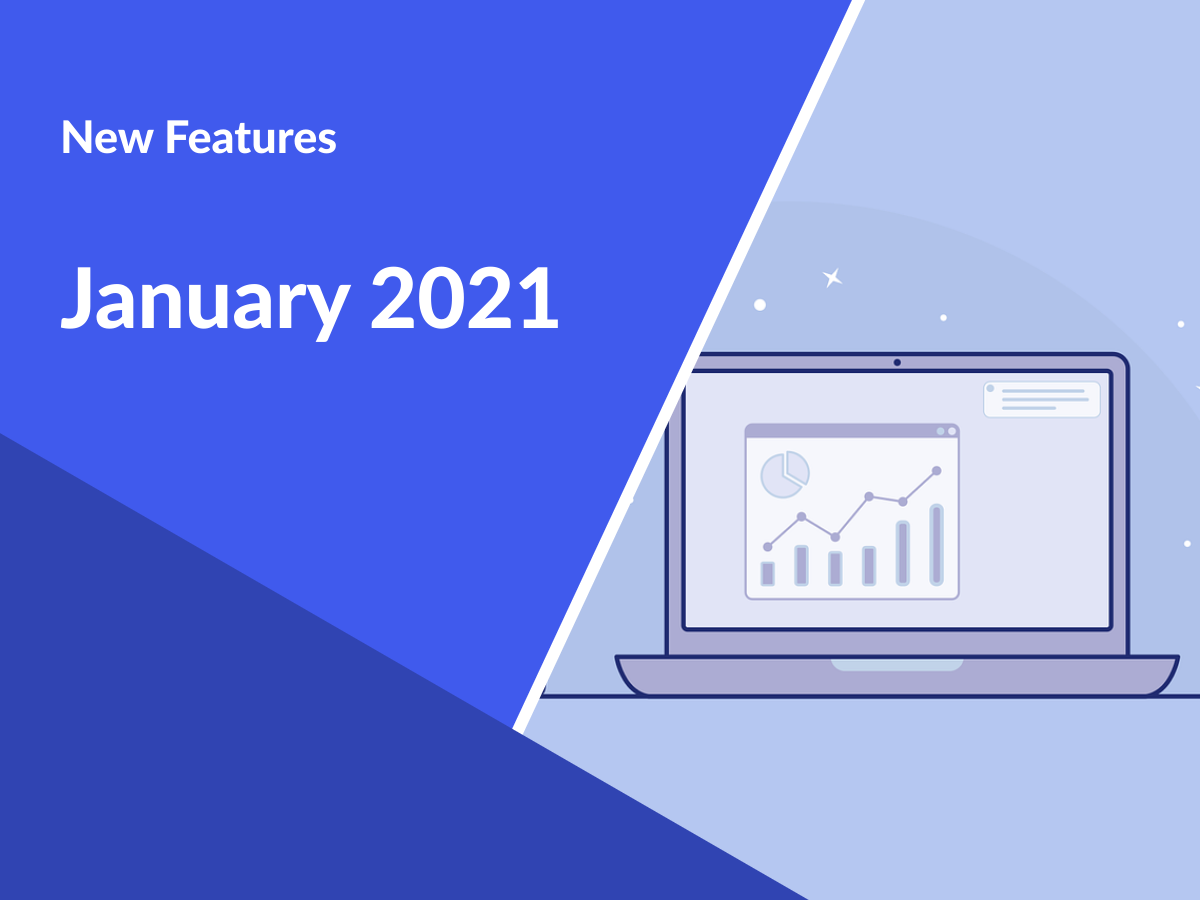 New Features

January 2021